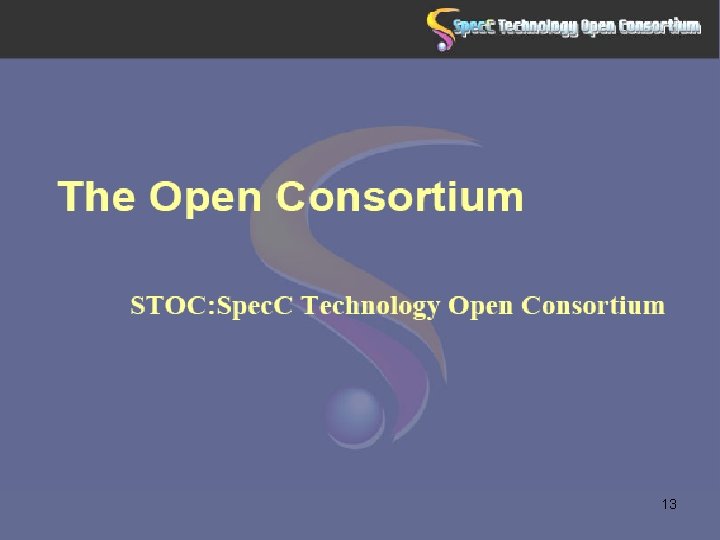 SpecC Technology Open Consortium

The Open Consortium

STOC:SpecC Technology Open Consortium

13